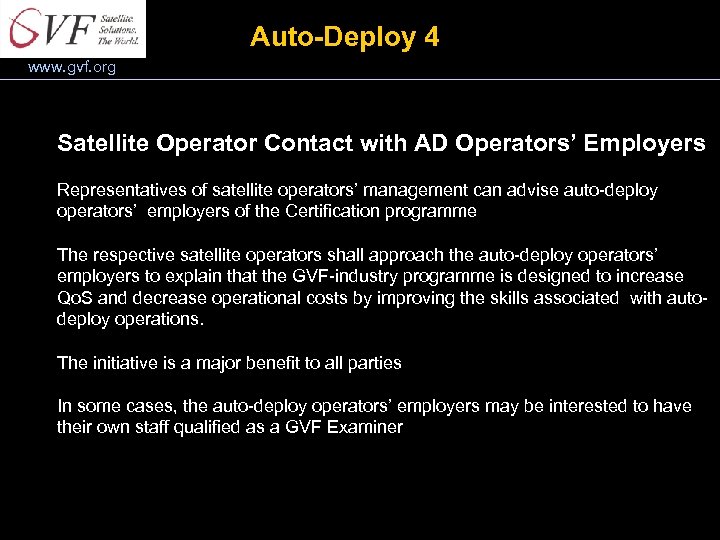 GVF Satellite. Solutions. The World.

www.gvf.org

Auto-Deploy 4

Satellite Operator Contact with AD Operators' Employers

Representatives of satellite operators' management can advise auto-deploy operators' employers of the Certification programme

The respective satellite operators shall approach the auto-deploy operators' employers to explain that the GVF-industry programme is designed to increase QoS and decrease operational costs by improving the skills associated with auto-deploy operations.

The initiative is a major benefit to all parties

In some cases, the auto-deploy operators' employers may be interested to have their own staff qualified as a GVF Examiner